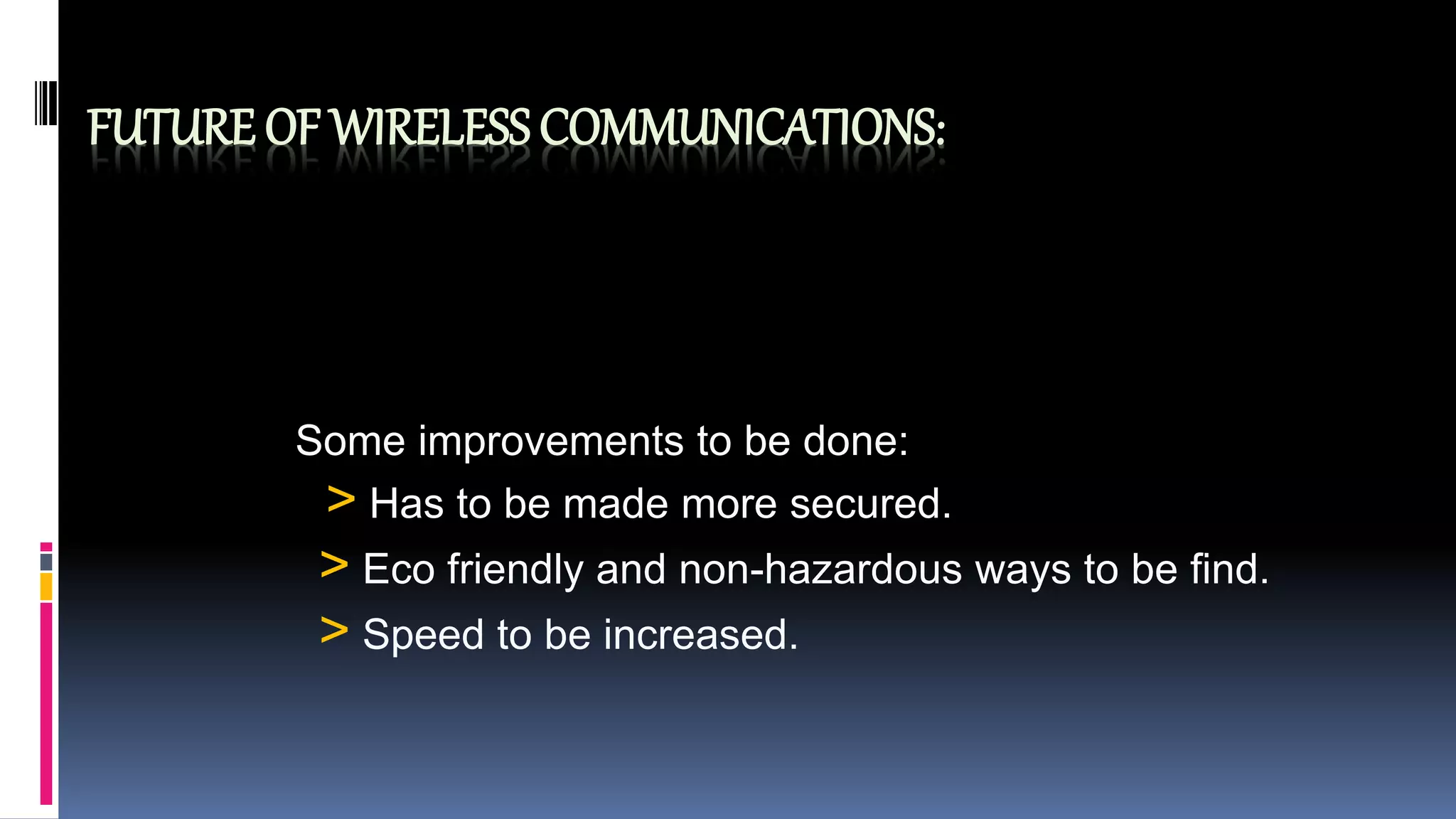 FUTURE OF WIRELESS COMMUNICATIONS:

Some improvements to be done:

> Has to be made more secured.

> Eco friendly and non-hazardous ways to be find.

> Speed to be increased.